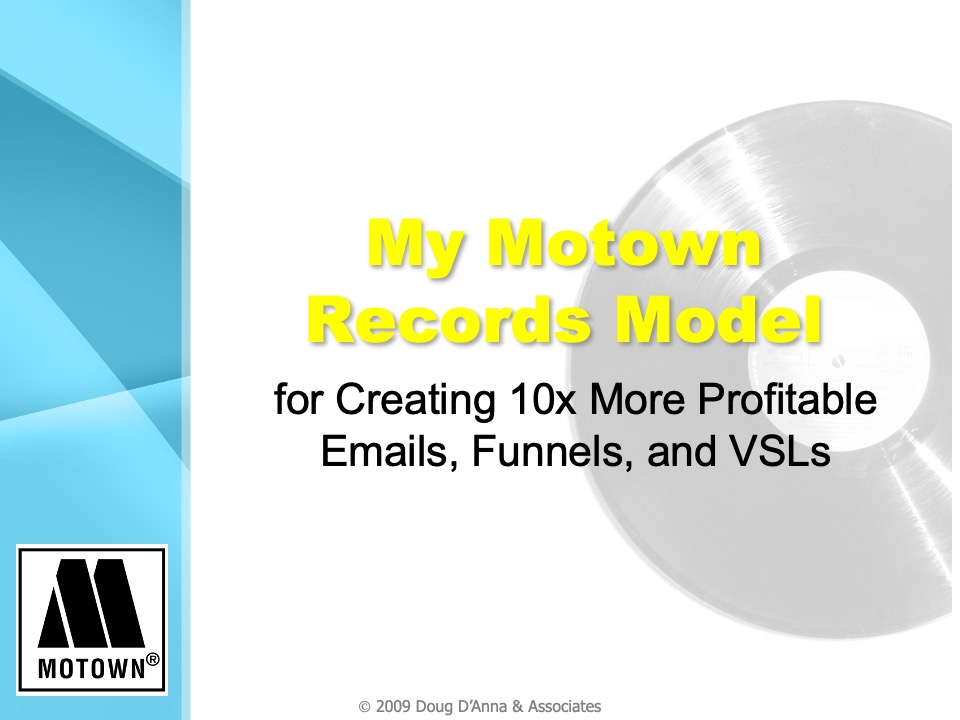 My Motown Records Model

for Creating 10x More Profitable Emails, Funnels, and VSLs

MOTOWN®

© 2009 Doug D'Anna & Associates